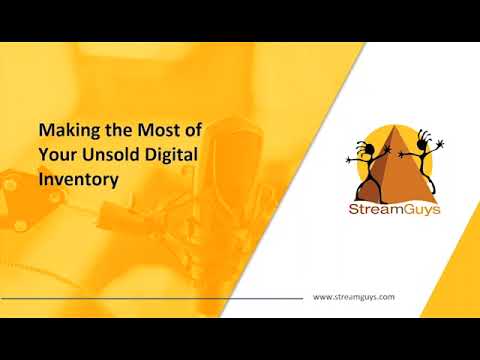 Making the Most of Your Unsold Digital Inventory

StreamGuys

www.streamguys.com